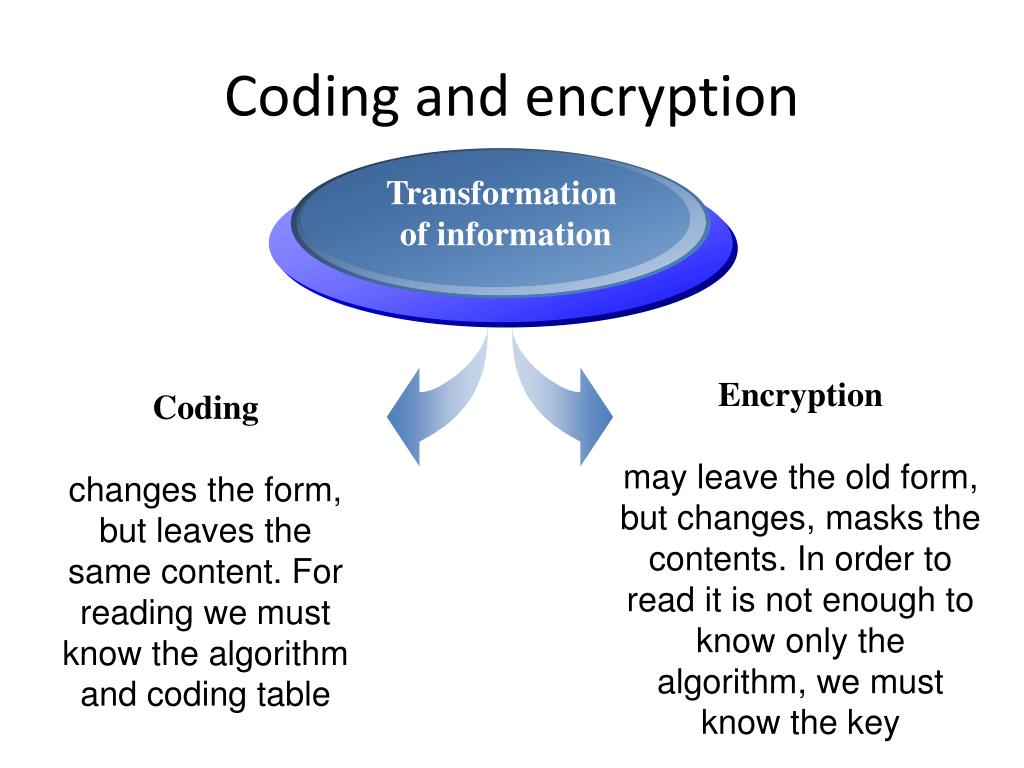 Coding and encryption

Transformation of information

Coding

changes the form, but leaves the same content. For reading we must know the algorithm and coding table

Encryption

may leave the old form, but changes, masks the contents. In order to read it is not enough to know only the algorithm, we must know the key